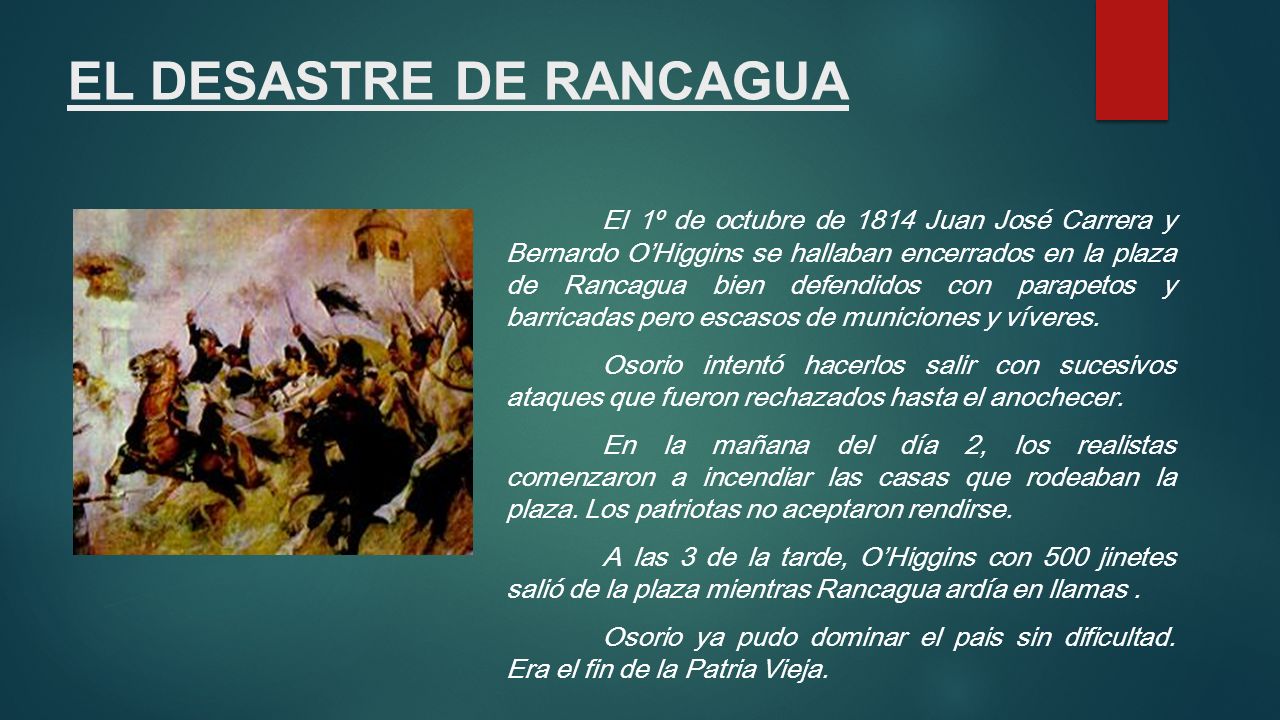 EL DESASTRE DE RANCAGUA

El 1º de octubre de 1814 Juan José Carrera y Bernardo O'Higgins se hallaban encerrados en la plaza de Rancagua bien defendidos con parapetos y barricadas pero escasos de municiones y víveres.

Osorio intentó hacerlos salir con sucesivos ataques que fueron rechazados hasta el anochecer.

En la mañana del día 2, los realistas comenzaron a incendiar las casas que rodeaban la plaza. Los patriotas no aceptaron rendirse.

A las 3 de la tarde, O'Higgins con 500 jinetes salió de la plaza mientras Rancagua ardía en llamas .

Osorio ya pudo dominar el pais sin dificultad. Era el fin de la Patria Vieja.